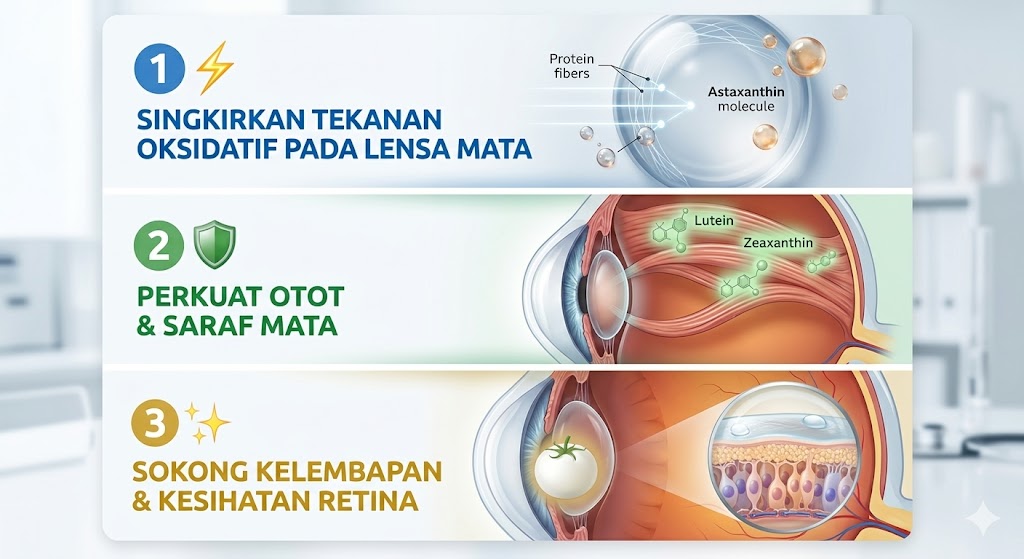 1

SINGKIRKAN TEKANAN OKSIDATIF PADA LENSA MATA

Protein fibers

Astaxanthin molecule

2

PERKUAT OTOT & SARAF MATA

Lutein

Zeaxanthin

3

SOKONG KELEMBAPAN & KESIHATAN RETINA